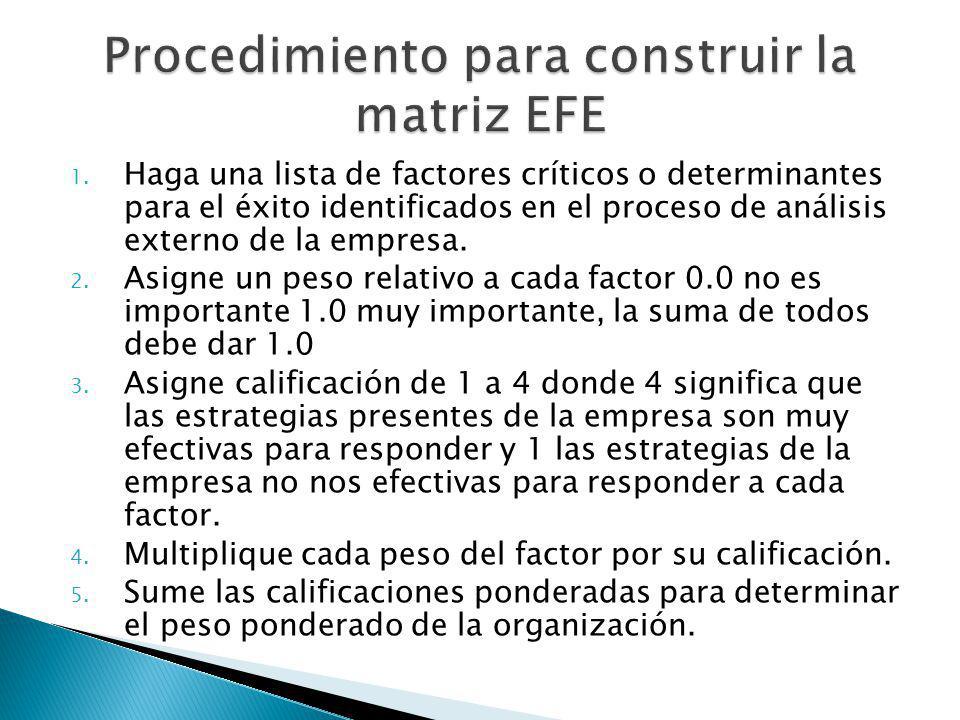 Procedimiento para construir la matriz EFE

1. Haga una lista de factores críticos o determinantes para el éxito identificados en el proceso de análisis externo de la empresa.
2. Asigne un peso relativo a cada factor 0.0 no es importante 1.0 muy importante, la suma de todos debe dar 1.0
3. Asigne calificación de 1 a 4 donde 4 significa que las estrategias presentes de la empresa son muy efectivas para responder y 1 las estrategias de la empresa no nos efectivas para responder a cada factor.
4. Multiplique cada peso del factor por su calificación.
5. Sume las calificaciones ponderadas para determinar el peso ponderado de la organización.